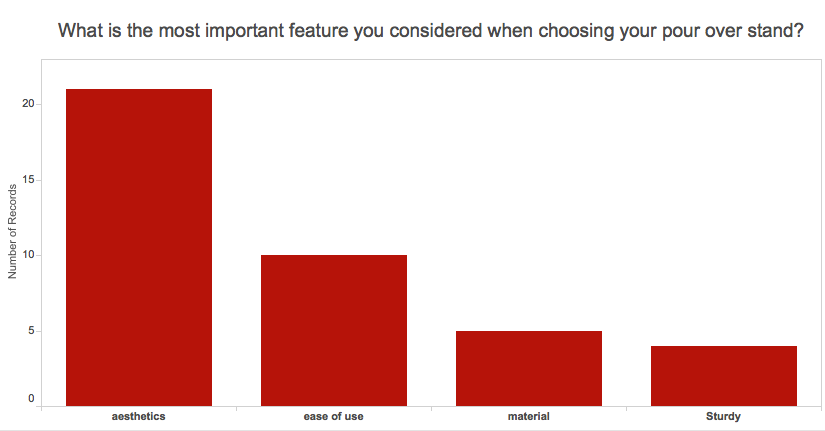 What is the most important feature you considered when choosing your pour over stand?

Number of Records

20
15
10
5
0

aesthetics
ease of use
material
Sturdy